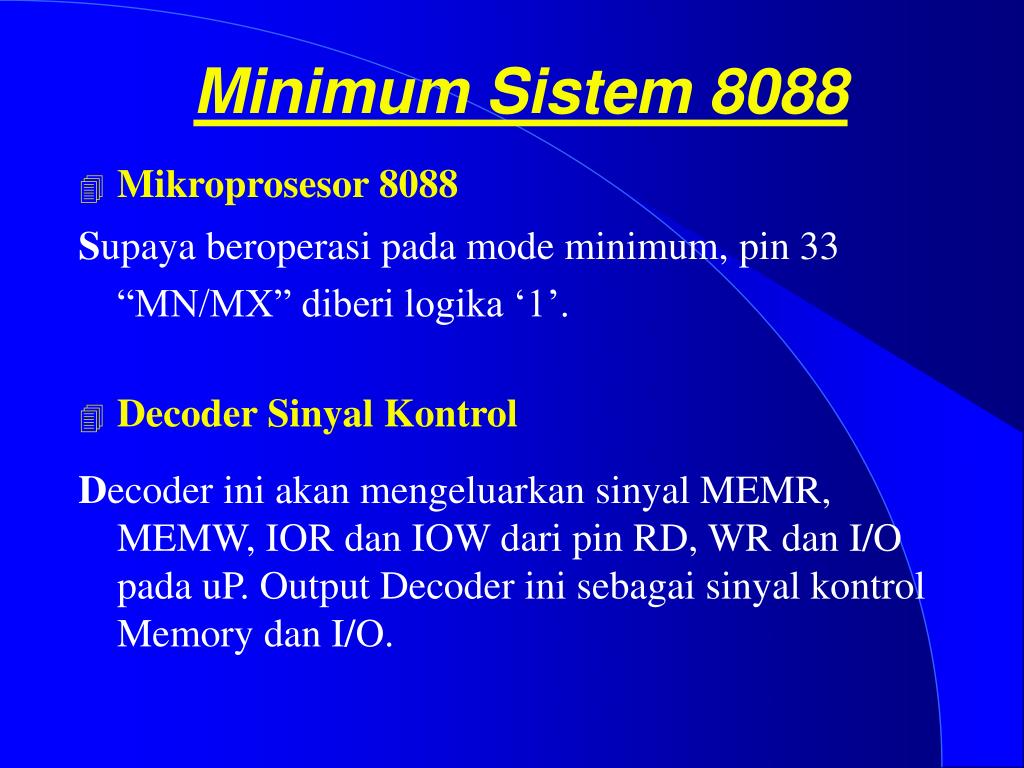 Minimum Sistem 8088

Mikroprosesor 8088

Supaya beroperasi pada mode minimum, pin 33 “MN/MX” diberi logika ‘1’.

Decoder Sinyal Kontrol

Decoder ini akan mengeluarkan sinyal MEMR, MEMW, IOR dan IOW dari pin RD, WR dan I/O pada uP. Output Decoder ini sebagai sinyal kontrol Memory dan I/O.